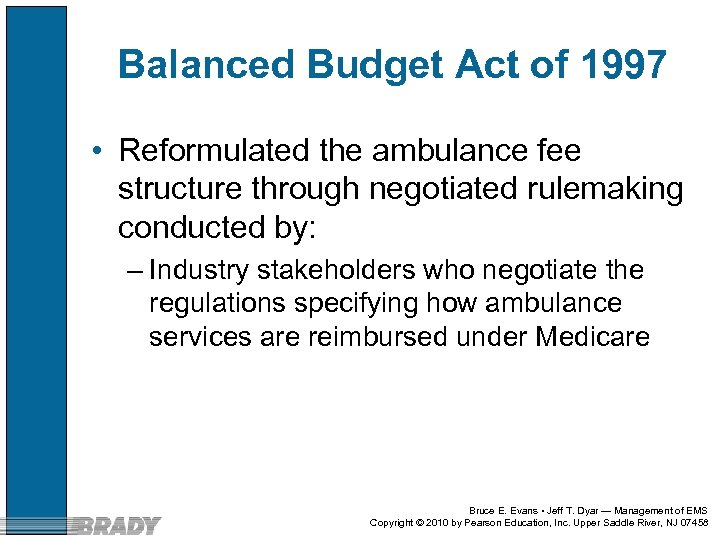 Balanced Budget Act of 1997

• Reformulated the ambulance fee structure through negotiated rulemaking conducted by:

– Industry stakeholders who negotiate the regulations specifying how ambulance services are reimbursed under Medicare

BRADY

Bruce E. Evans • Jeff T. Dyar — Management of EMS
Copyright © 2010 by Pearson Education, Inc. Upper Saddle River, NJ 07458